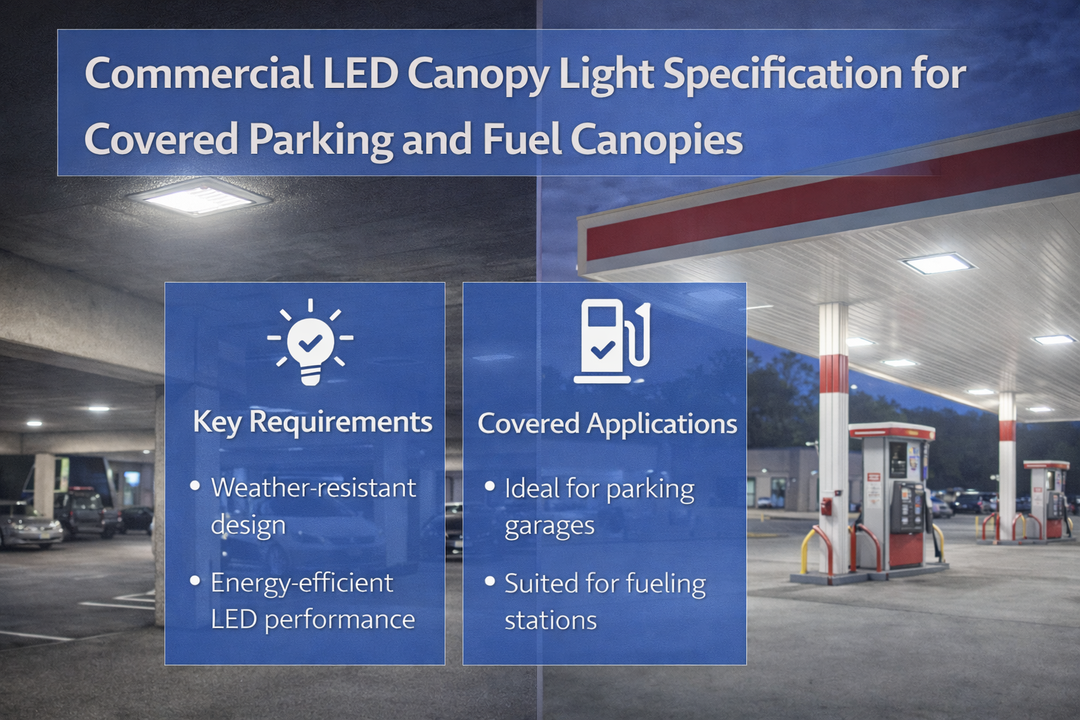 Commercial LED Canopy Light Specification for Covered Parking and Fuel Canopies

Key Requirements

• Weather-resistant design

• Energy-efficient LED performance

Covered Applications

• Ideal for parking garages

• Suited for fueling stations